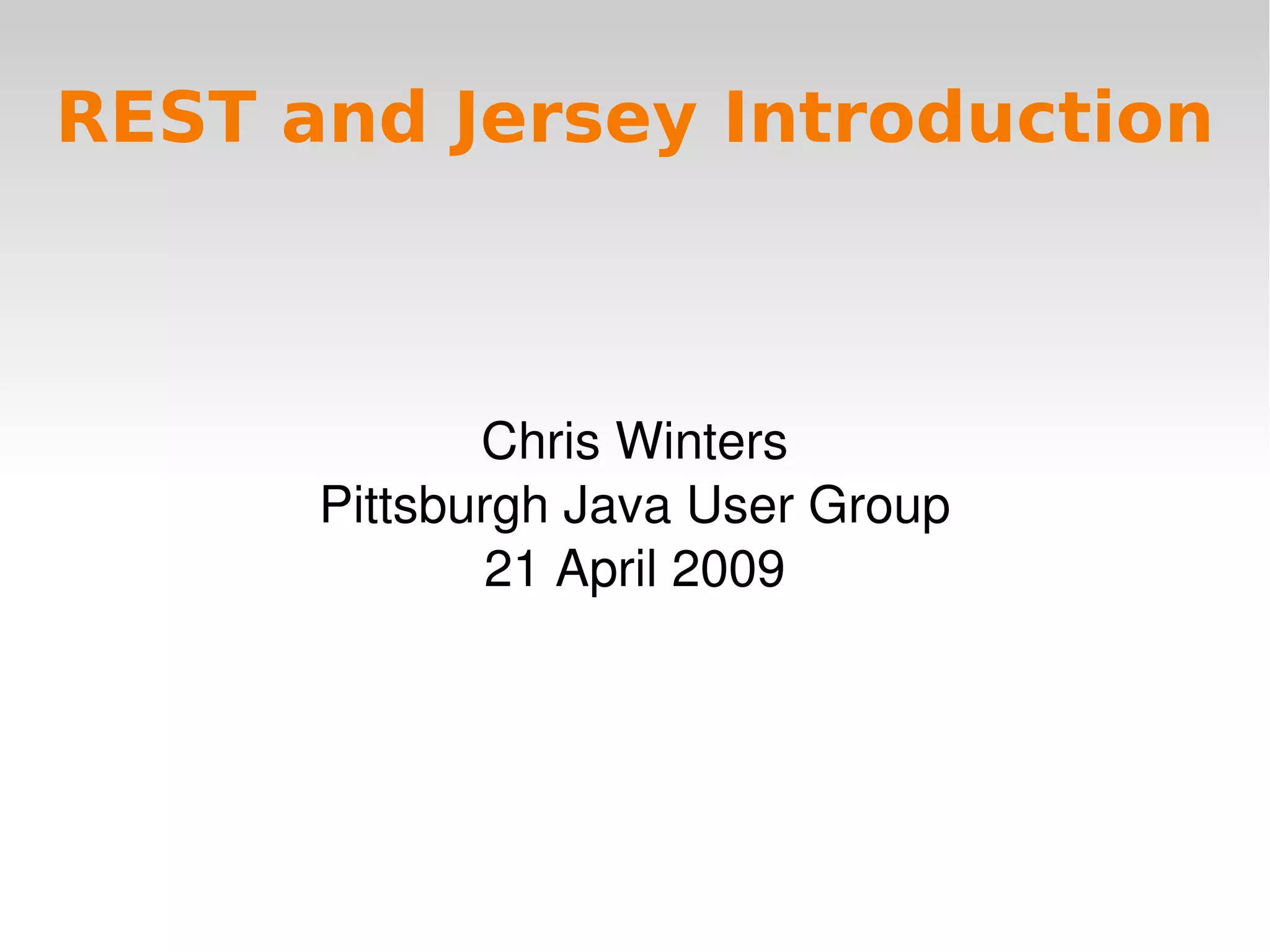 REST and Jersey Introduction

Chris Winters
Pittsburgh Java User Group
21 April 2009